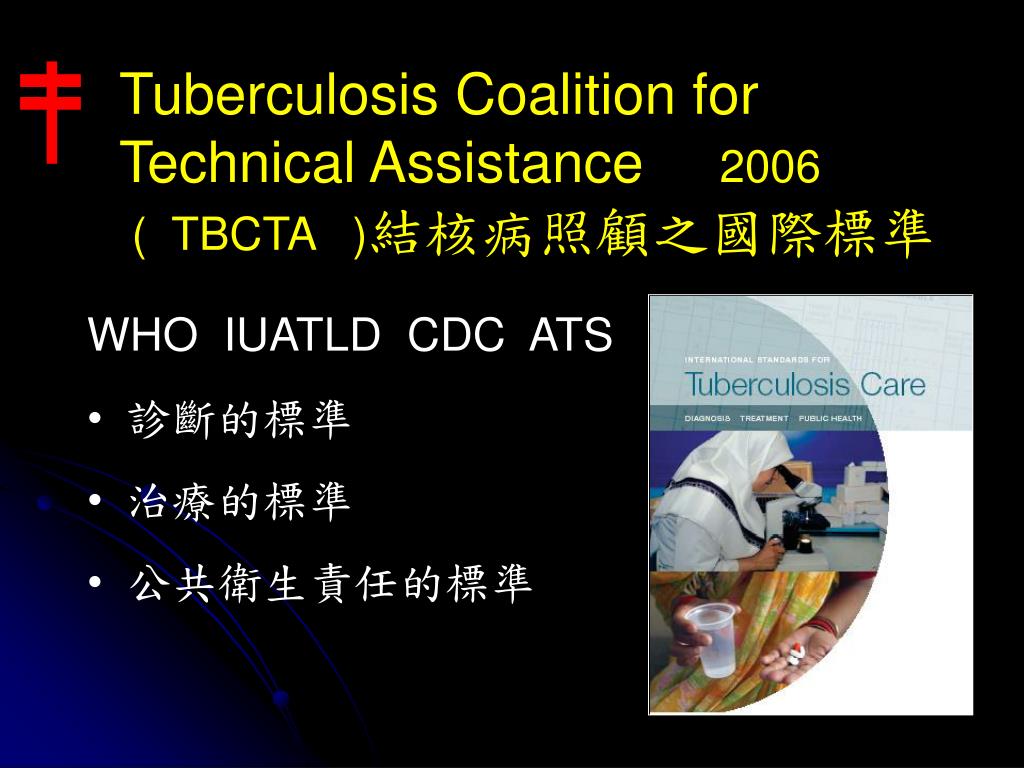 Tuberculosis Coalition for Technical Assistance 2006 （ TBCTA )結核病照顧之國際標準

WHO IUATLD CDC ATS

• 診斷的標準
• 治療的標準
• 公共衛生責任的標準

INTERNATIONAL STANDARDS FOR
Tuberculosis Care
DIAGNOSIS TREATMENT PUBLIC HEALTH